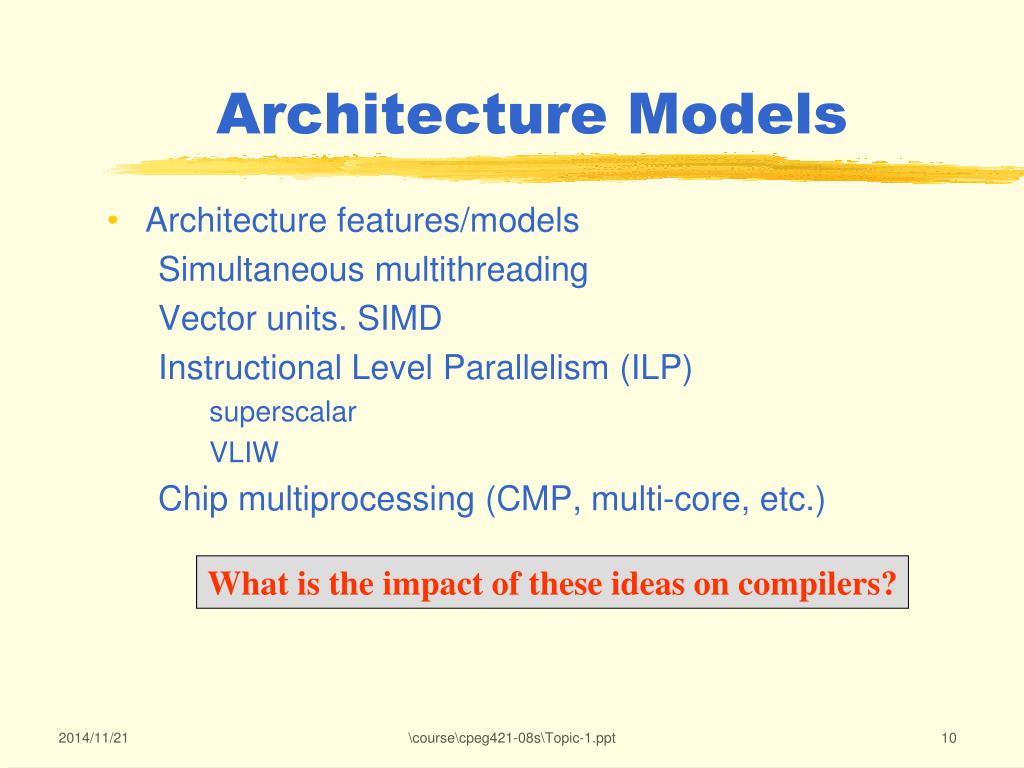 Architecture Models

• Architecture features/models

Simultaneous multithreading

Vector units. SIMD

Instructional Level Parallelism (ILP)

superscalar

VLIW

Chip multiprocessing (CMP, multi-core, etc.)

What is the impact of these ideas on compilers?

2014/11/21

\course\cpeg421-08s\Topic-1.ppt

10